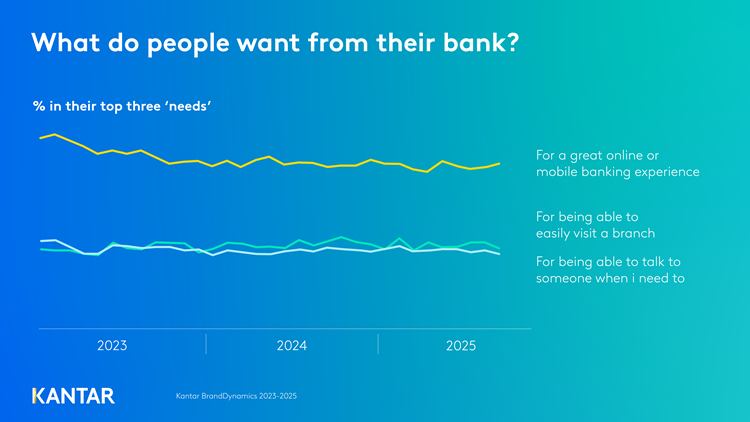 What do people want from their bank?

% in their top three 'needs'

For a great online or mobile banking experience

For being able to easily visit a branch

For being able to talk to someone when i need to

2023

2024

2025

KANTAR

Kantar BrandDynamics 2023-2025